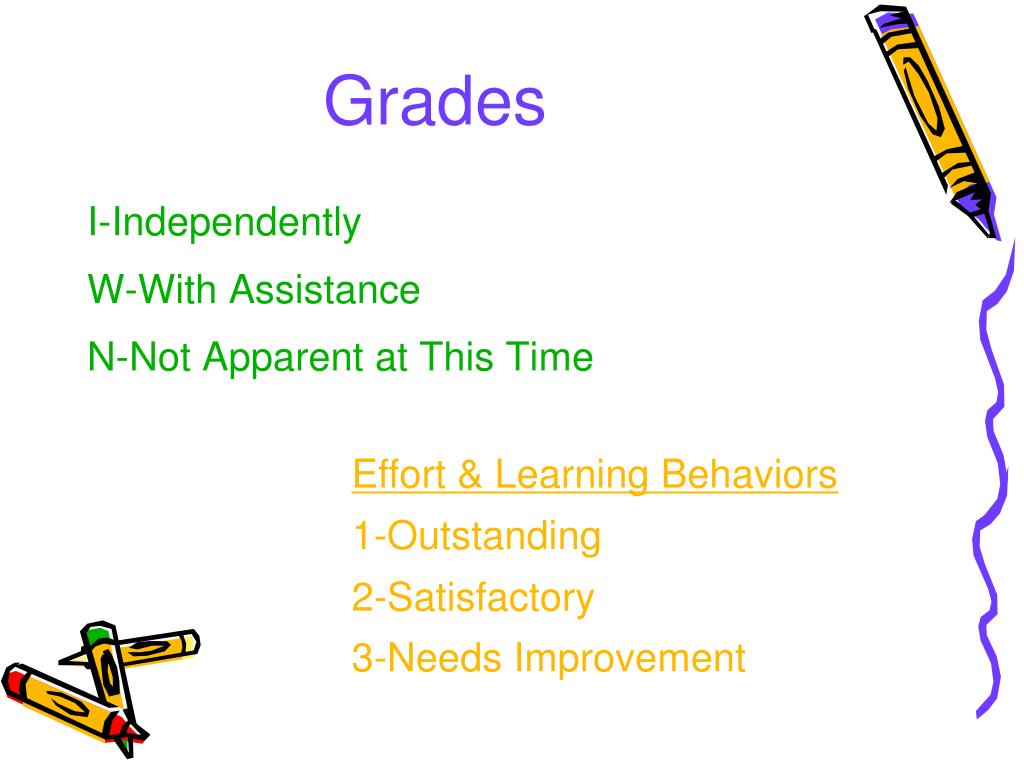 Grades

I-Independently

W-With Assistance

N-Not Apparent at This Time

Effort & Learning Behaviors

1-Outstanding

2-Satisfactory

3-Needs Improvement